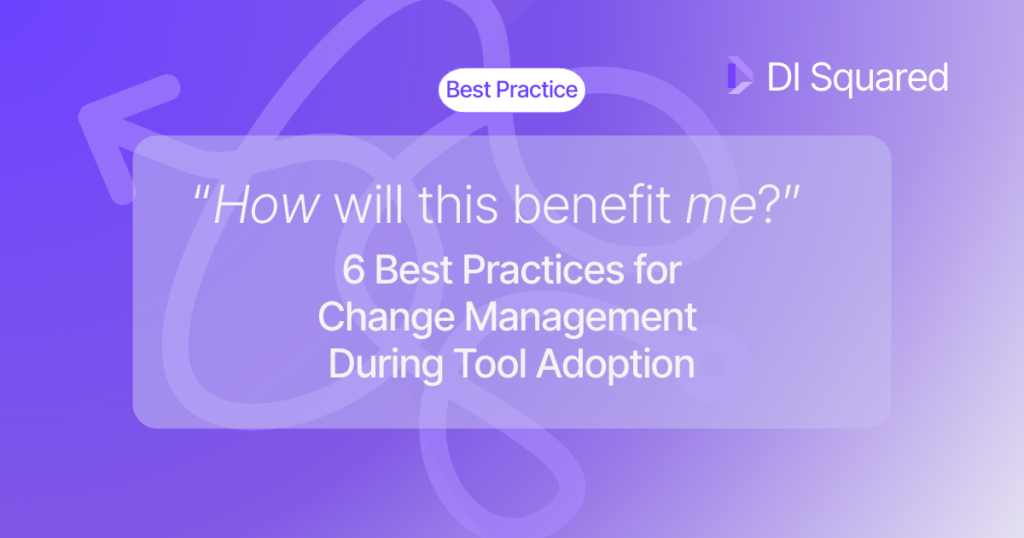 Best Practice

DI Squared

"How will this benefit me?"

6 Best Practices for Change Management During Tool Adoption